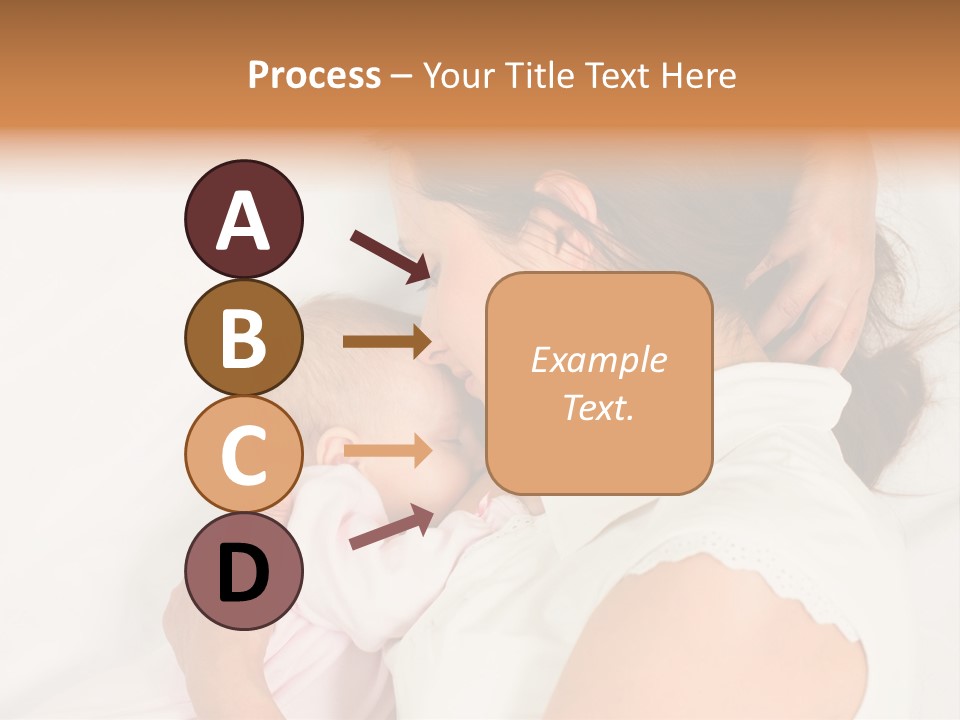 Process – Your Title Text Here

A

B

C

D

Example Text.